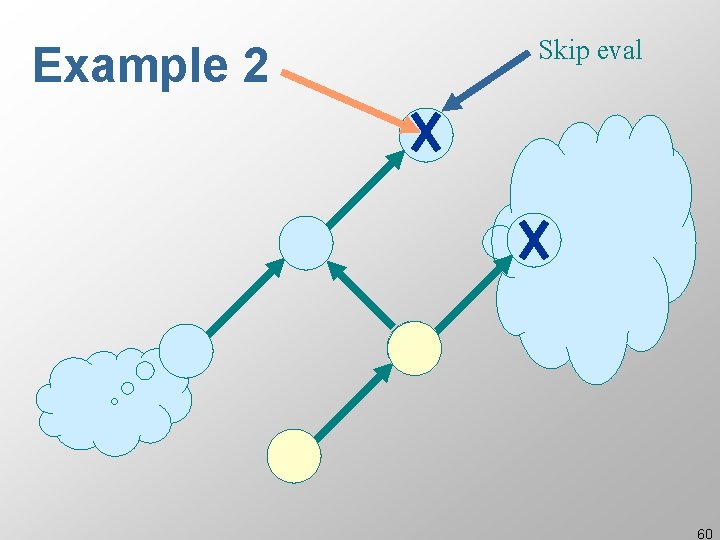 Example 2

Skip eval

X

X

60